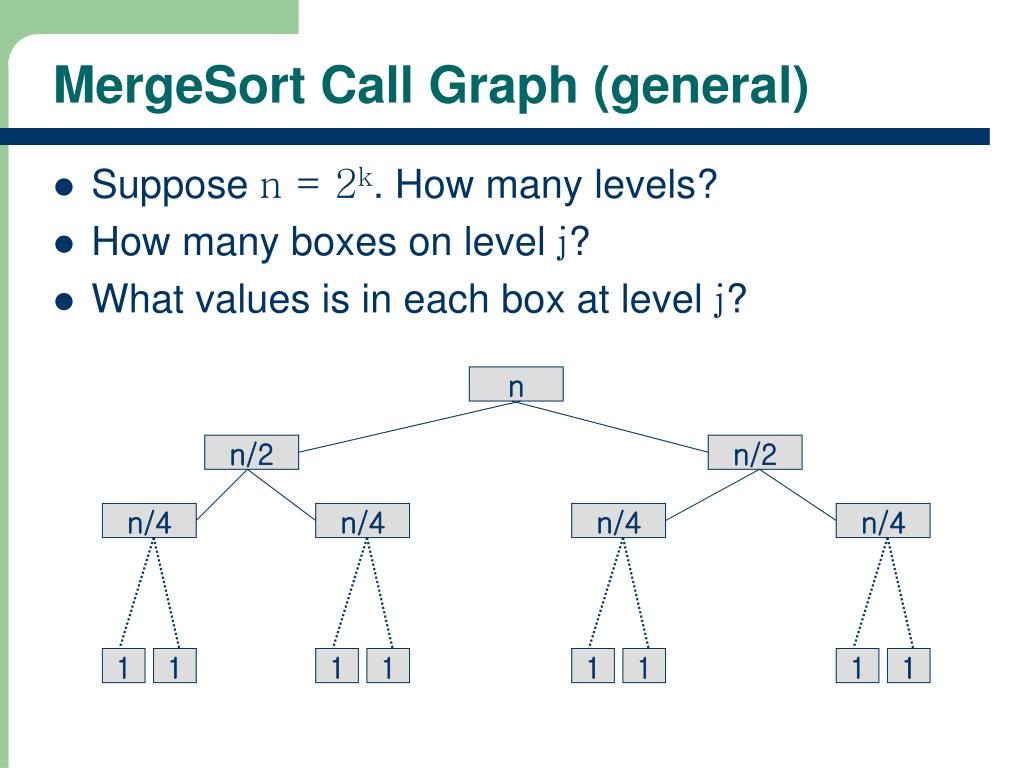 MergeSort Call Graph (general)

- Suppose $n = 2^k$. How many levels?
- How many boxes on level $j$?
- What values is in each box at level $j$?

n

n/2

n/2

n/4

n/4

n/4

n/4

1 1 1 1 1 1 1 1